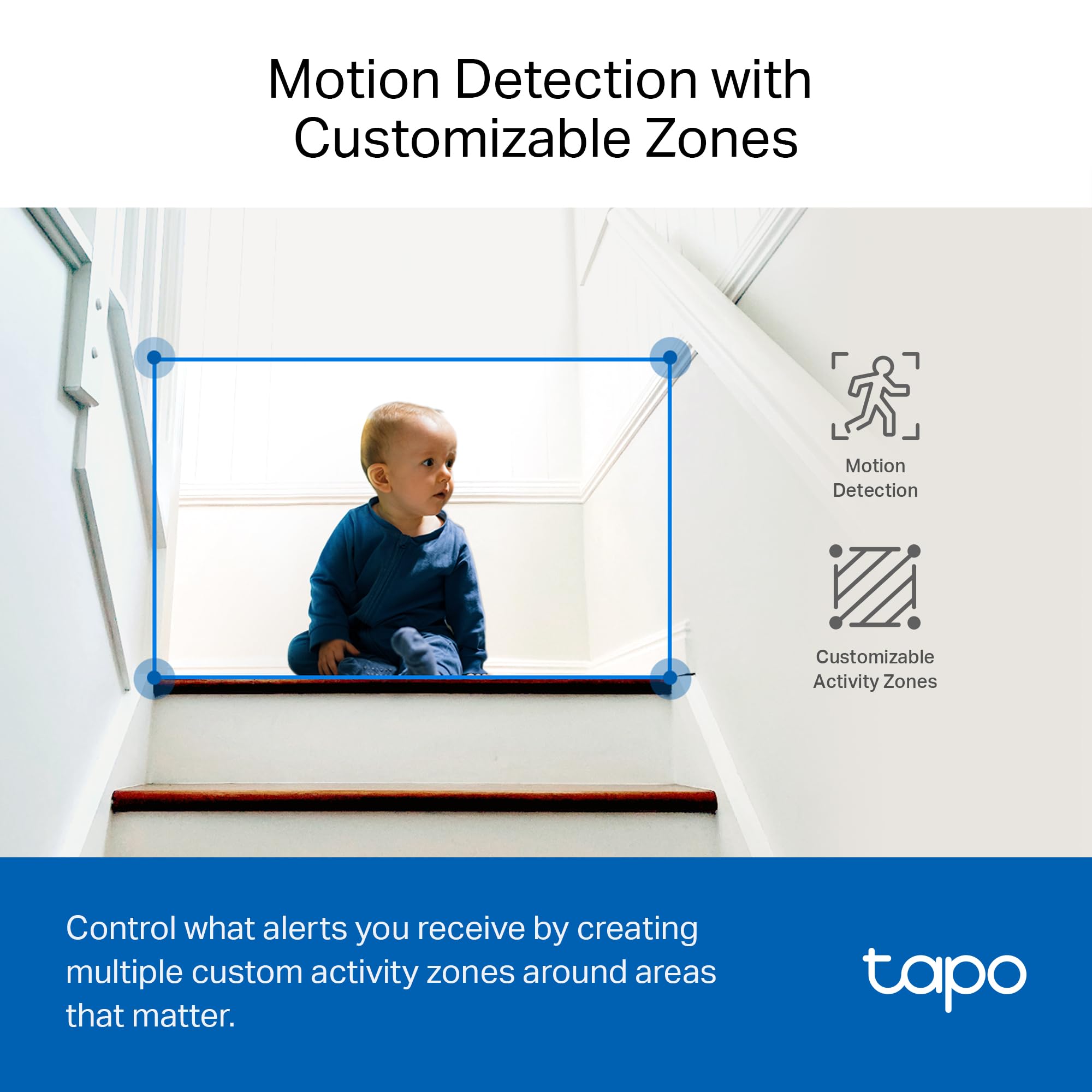 Motion Detection with Customizable Zones

Motion Detection

Customizable Activity Zones

Control what alerts you receive by creating multiple custom activity zones around areas that matter.

tapo